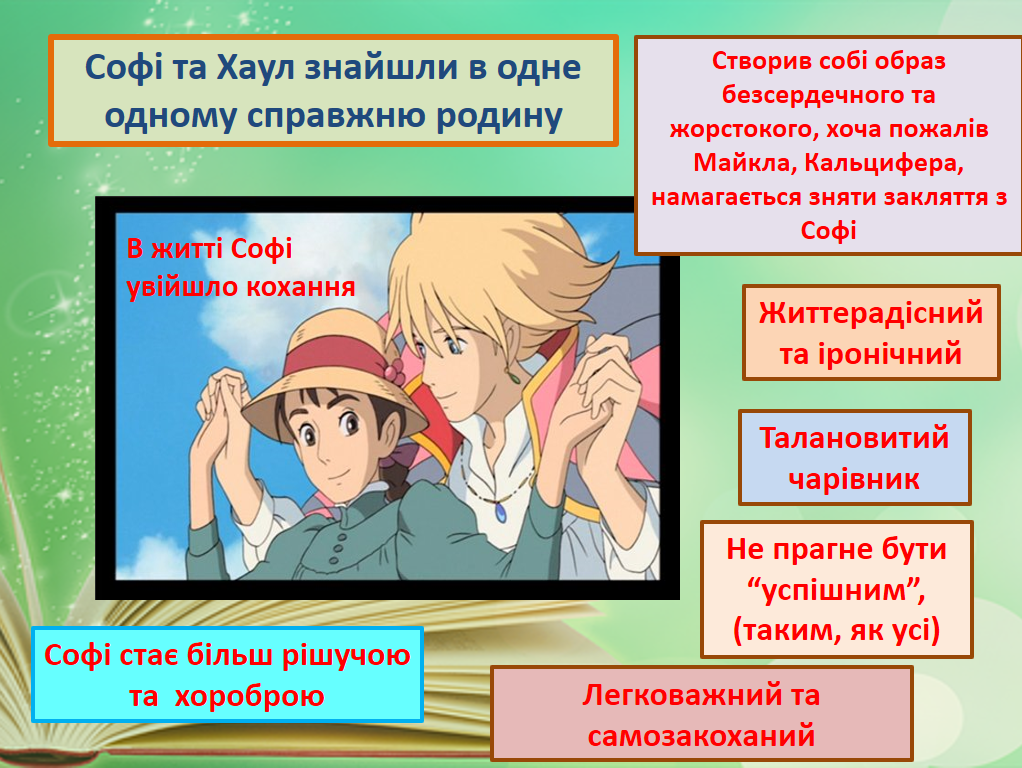 Софі та Хаул знайшли в одне одному справжню родину

Створив собі образ безсердечного та жорстокого, хоча пожалів Майкла, Кальцифера, намагається зняти закляття з Софі

В житті Софі увійшло кохання

Життерадісний та іронічний

Талановитий чарівник

Не прагне бути “успішним”, (таким, як усі)

Софі стає більш рішучою та хороброю

Легковажний та самозакоханий